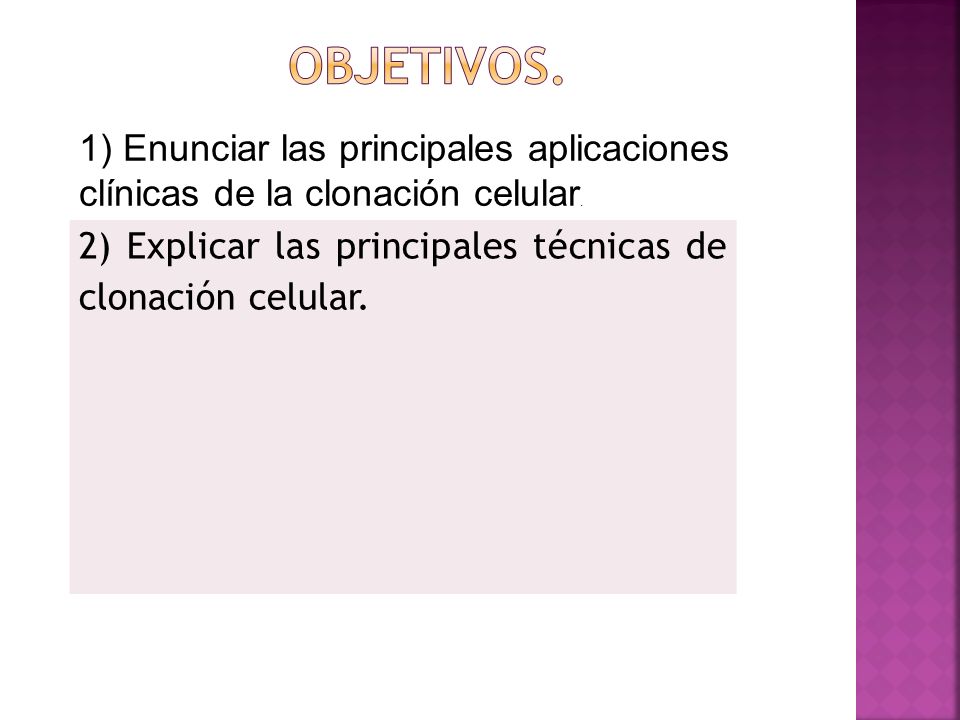 OBJETIVOS.

1) Enunciar las principales aplicaciones clínicas de la clonación celular.

2) Explicar las principales técnicas de clonación celular.